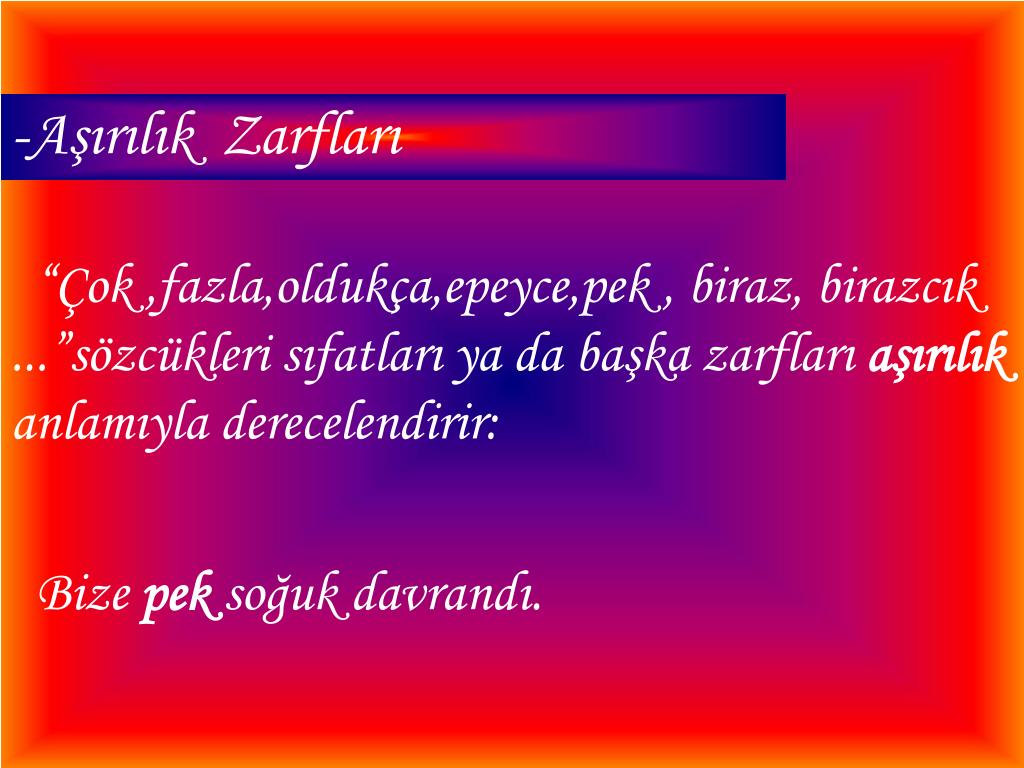 -Aşırılık Zarfları

“Çok ,fazla,oldukça,epeyce,pek , biraz, birazcık ...”sözcükleri sıfatları ya da başka zarfları aşırılık anlamıyla derecelendirir:

Bize pek soğuk davrandı.